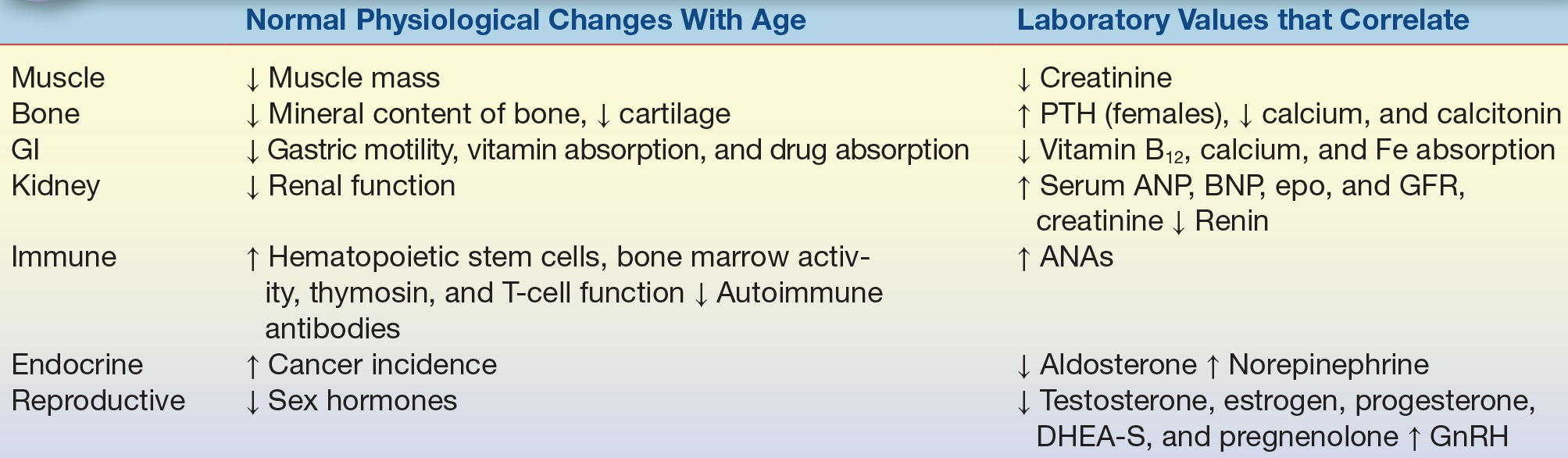 |  | Normal Physiological Changes With Age | Laboratory Values that Correlate |
|---|---|---|
| Muscle | ↓ Muscle mass | ↓ Creatinine |
| Bone | ↓ Mineral content of bone, ↓ cartilage | ↑ PTH (females), ↓ calcium, and calcitonin |
| GI | ↓ Gastric motility, vitamin absorption, and drug absorption | ↓ Vitamin $B_{12}$, calcium, and Fe absorption |
| Kidney | ↓ Renal function | ↑ Serum ANP, BNP, epo, and GFR, creatinine ↓ Renin |
| Immune | ↑ Hematopoietic stem cells, bone marrow activity, thymosin, and T-cell function ↓ Autoimmune antibodies | ↑ ANAs |
| Endocrine | ↑ Cancer incidence | ↓ Aldosterone ↑ Norepinephrine |
| Reproductive | ↓ Sex hormones | ↓ Testosterone, estrogen, progesterone, DHEA-S, and pregnenolone ↑ GnRH |